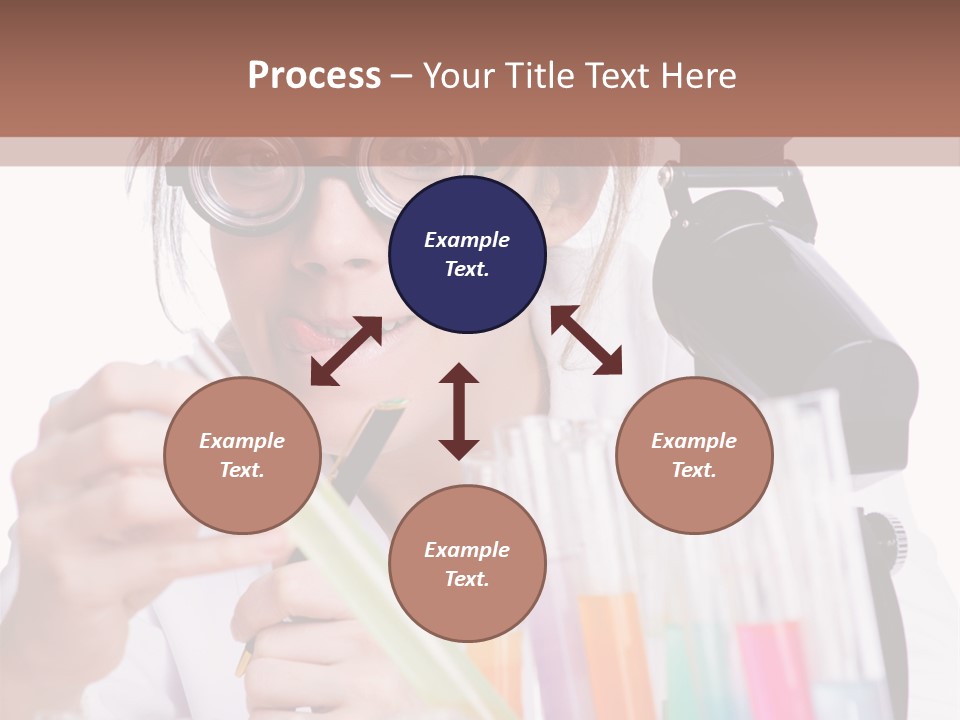 Process – Your Title Text Here

Example Text.

Example Text.

Example Text.

Example Text.